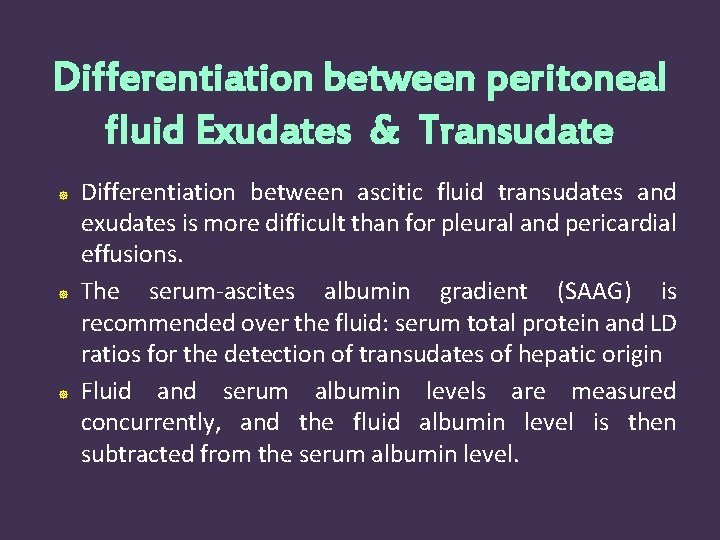 Differentiation between peritoneal fluid Exudates & Transudate

Differentiation between ascitic fluid transudates and exudates is more difficult than for pleural and pericardial effusions.

The serum-ascites albumin gradient (SAAG) is recommended over the fluid: serum total protein and LD ratios for the detection of transudates of hepatic origin

Fluid and serum albumin levels are measured concurrently, and the fluid albumin level is then subtracted from the serum albumin level.